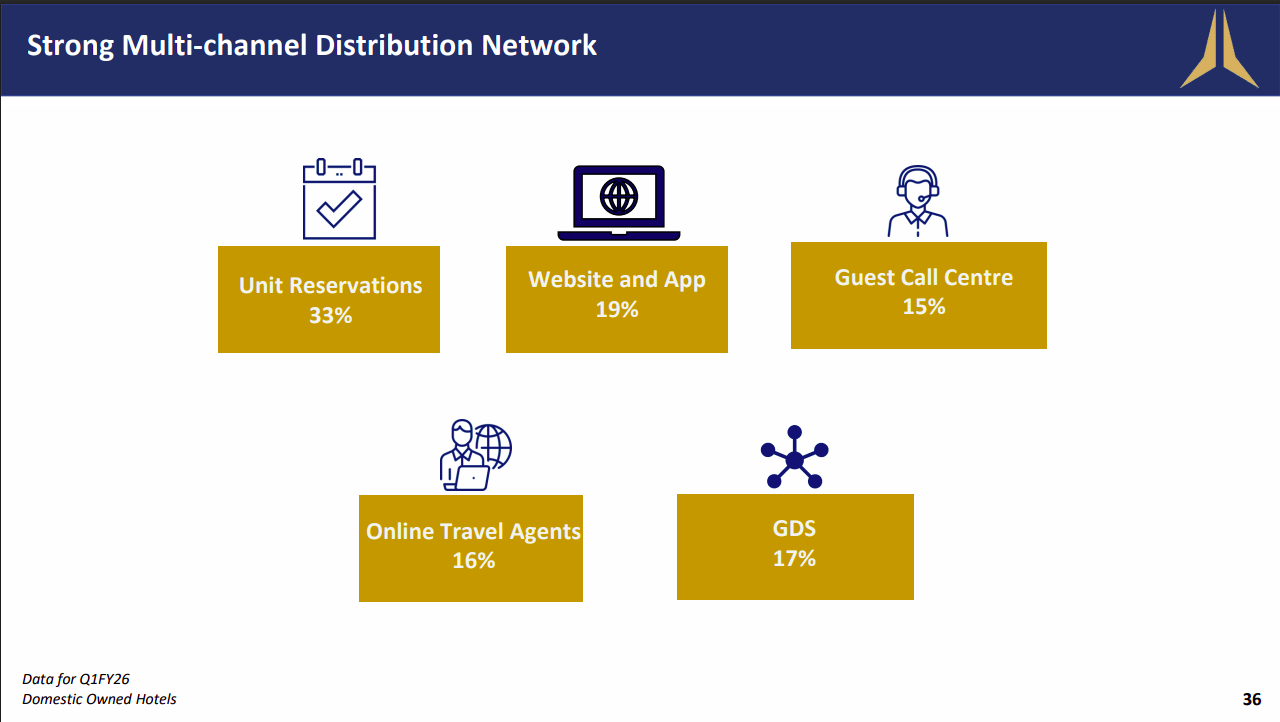 Strong Multi-channel Distribution Network

Unit Reservations
33%

Website and App
19%

Guest Call Centre
15%

Online Travel Agents
16%

GDS
17%

Data for Q1FY26
Domestic Owned Hotels

36